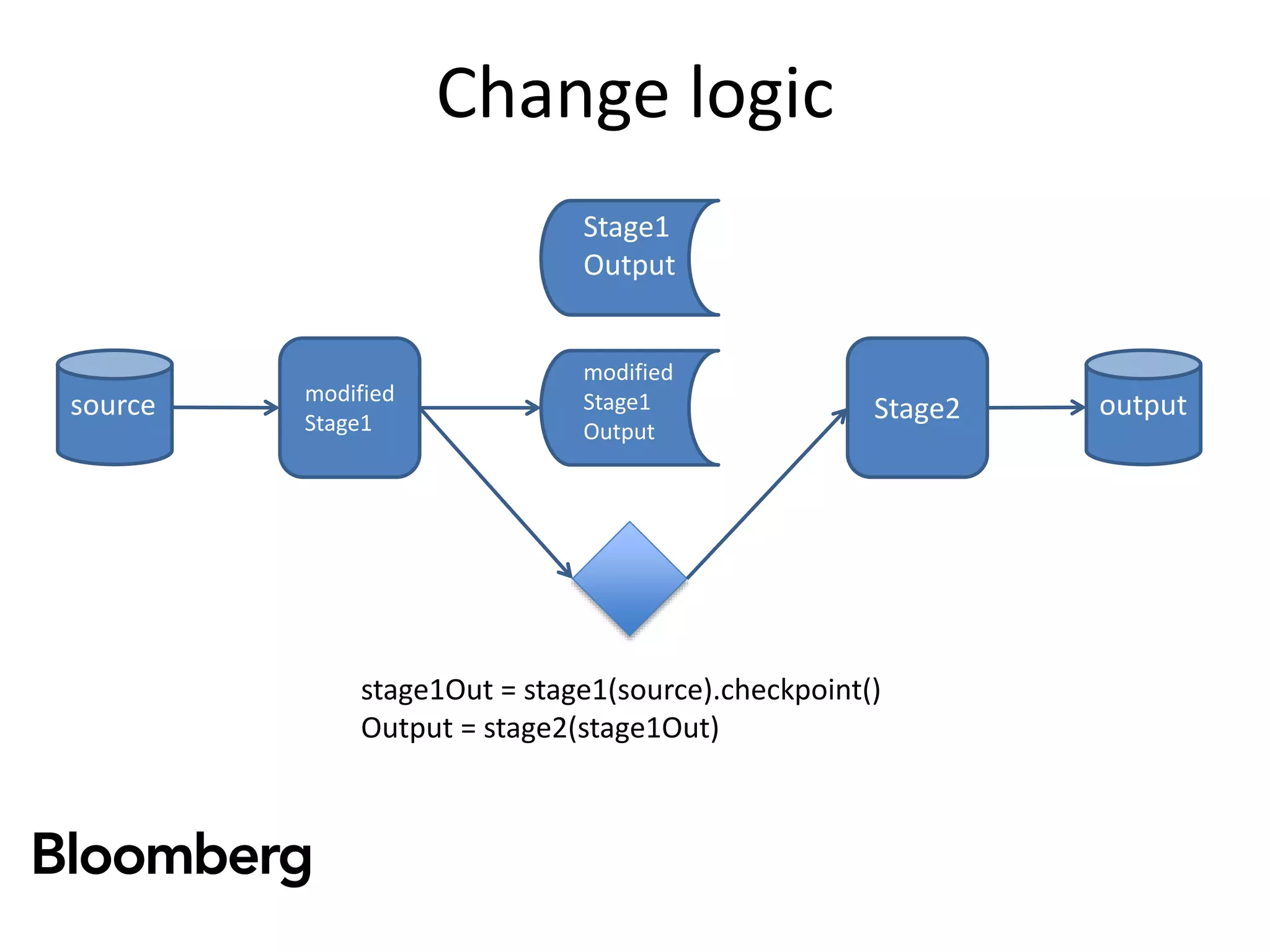 Change logic

Stage1 Output

source

modified Stage1

modified Stage1 Output

Stage2

output

stage1Out = stage1(source).checkpoint()
Output = stage2(stage1Out)

Bloomberg